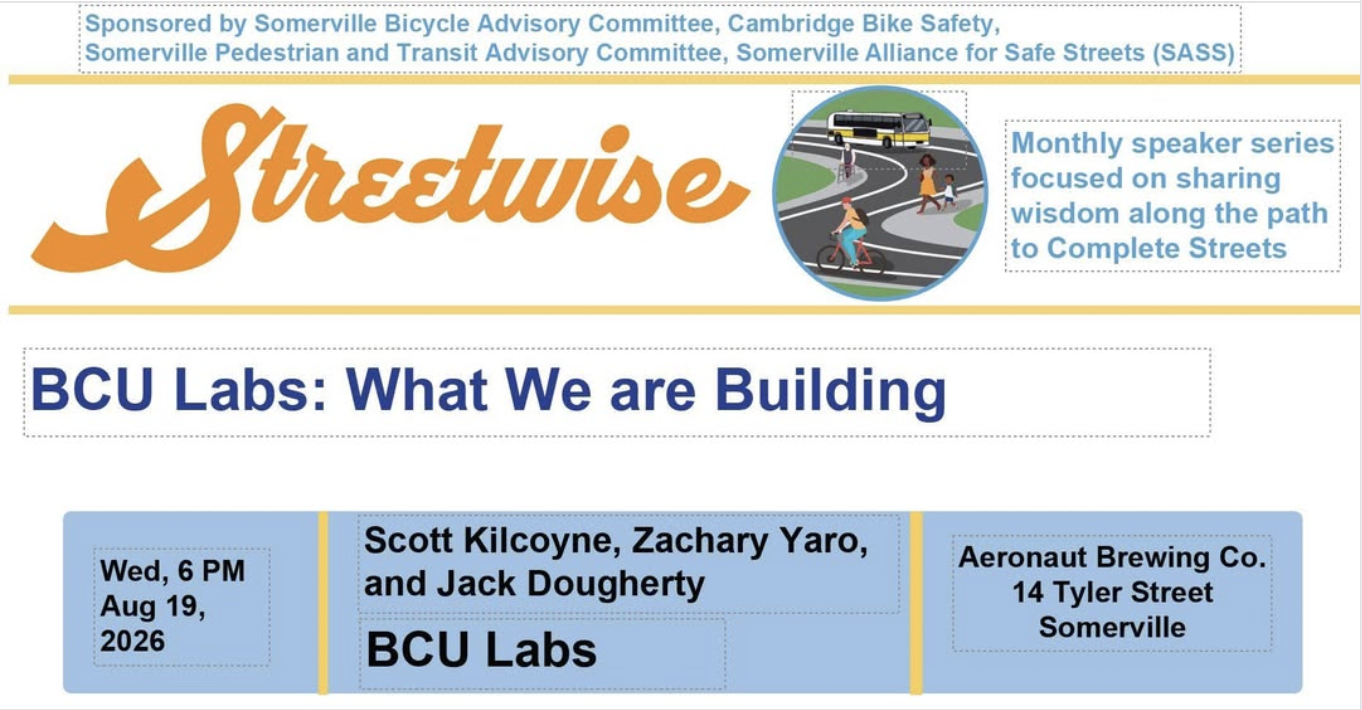 Sponsored by Somerville Bicycle Advisory Committee, Cambridge Bike Safety, Somerville Pedestrian and Transit Advisory Committee, Somerville Alliance for Safe Streets (SASS)

Streetwise

Monthly speaker series focused on sharing wisdom along the path to Complete Streets

BCU Labs: What We are Building

Wed, 6 PM Aug 19, 2026

Scott Kilcoyne, Zachary Yaro, and Jack Dougherty

BCU Labs

Aeronaut Brewing Co.
14 Tyler Street
Somerville